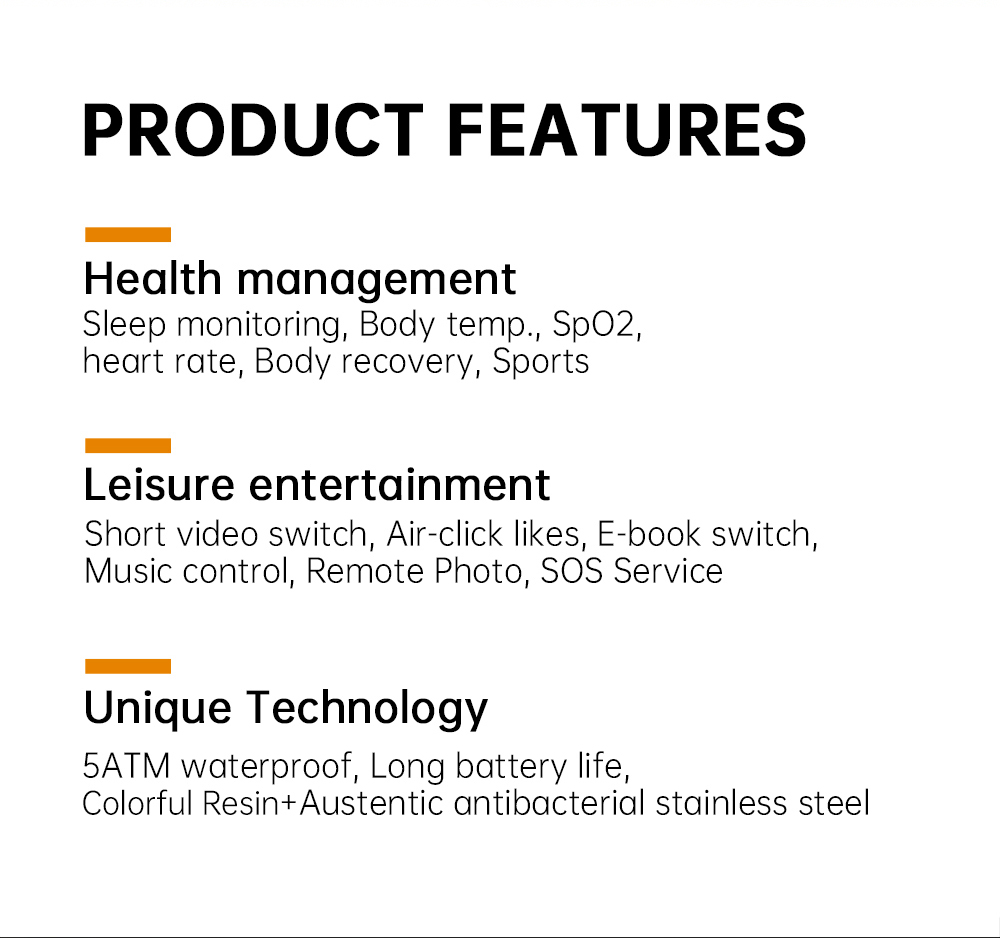 PRODUCT FEATURES

Health management
Sleep monitoring, Body temp., SpO2, heart rate, Body recovery, Sports

Leisure entertainment
Short video switch, Air-click likes, E-book switch, Music control, Remote Photo, SOS Service

Unique Technology
5ATM waterproof, Long battery life, Colorful Resin+Austentic antibacterial stainless steel